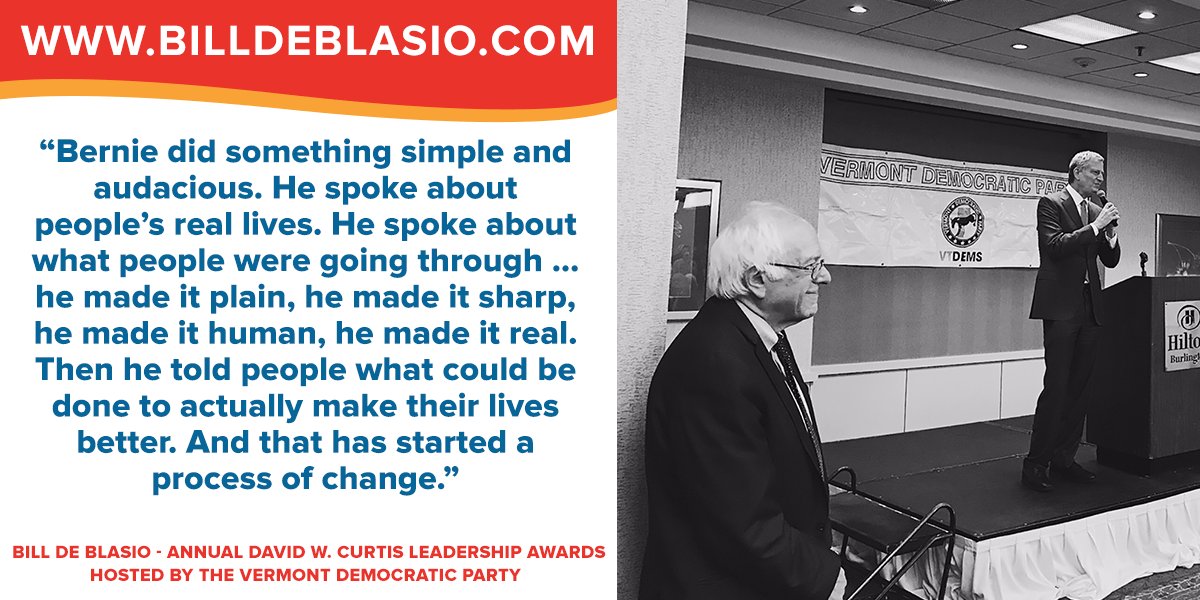 WWW.BILLDEBLASIO.COM

“Bernie did something simple and audacious. He spoke about people’s real lives. He spoke about what people were going through ... he made it plain, he made it sharp, he made it human, he made it real. Then he told people what could be done to actually make their lives better. And that has started a process of change.”

BILL DE BLASIO - ANNUAL DAVID W. CURTIS LEADERSHIP AWARDS HOSTED BY THE VERMONT DEMOCRATIC PARTY

VERMONT DEMOCRATIC PAR

VTDEMS

Hilto
Burling